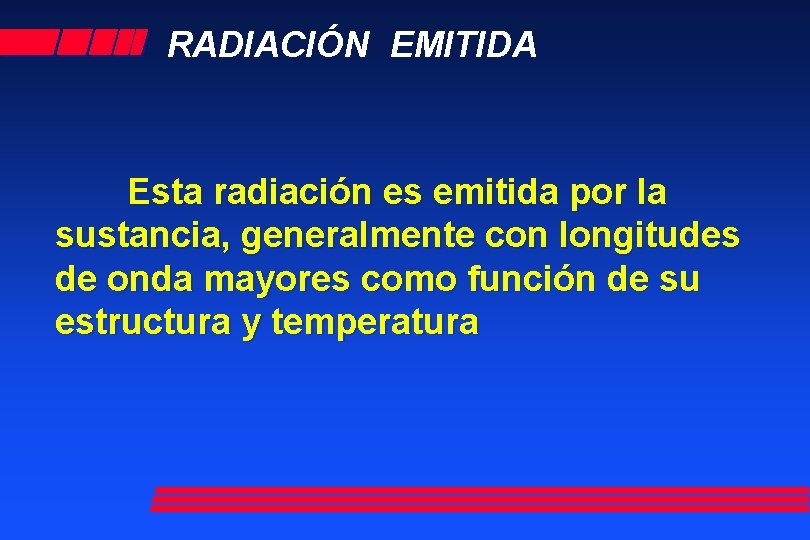 RADIACIÓN EMITIDA

Esta radiación es emitida por la sustancia, generalmente con longitudes de onda mayores como función de su estructura y temperatura